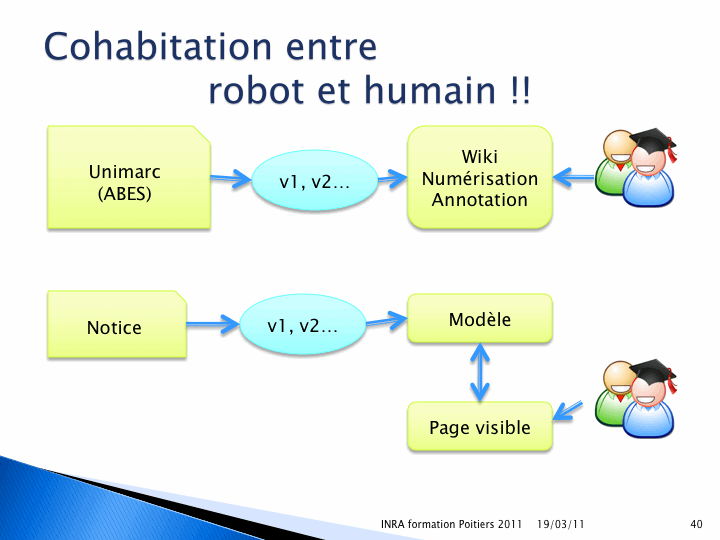 Cohabitation entre
robot et humain !!

Unimarc
(ABES)

v1, v2…

Wiki
Numérisation
Annotation

Notice

v1, v2…

Modèle

Page visible

INRA formation Poitiers 2011 19/03/11 40